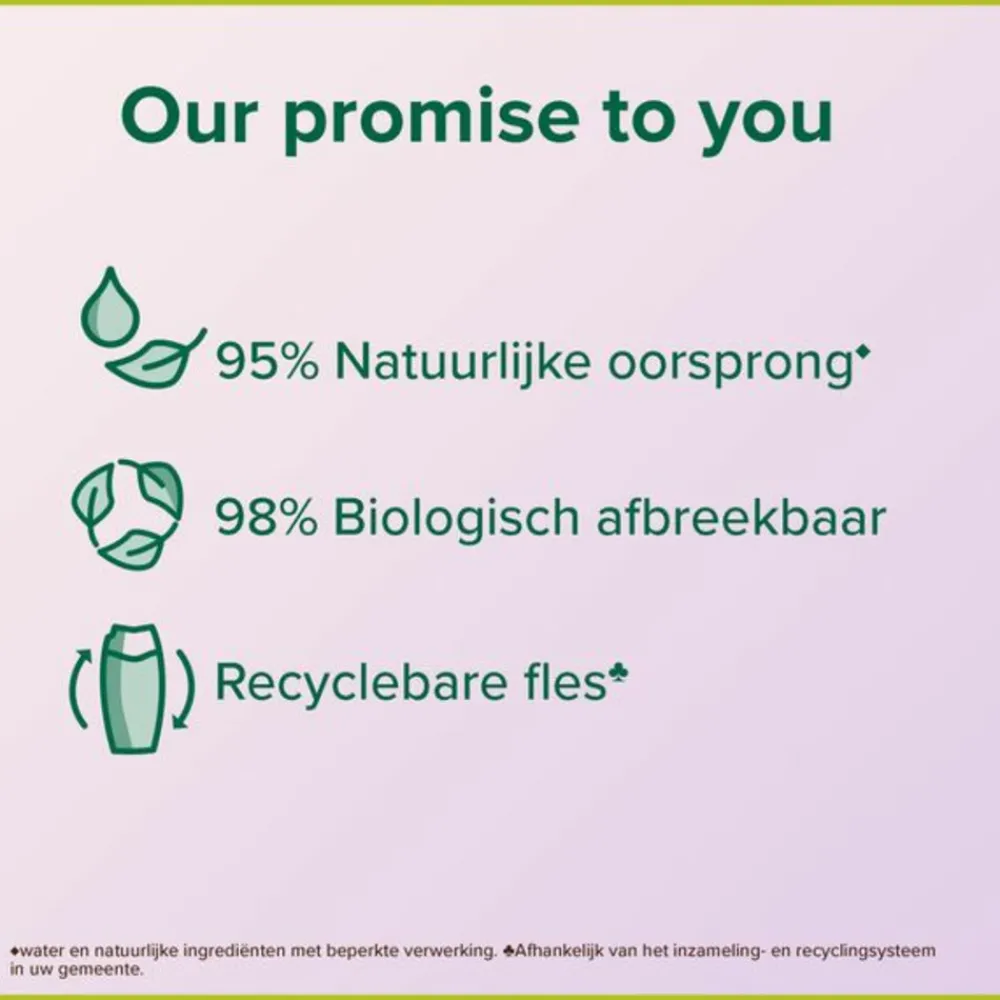 Our promise to you

95% Natuurlijke oorsprong◆

98% Biologisch afbreekbaar

Recyclebare fles♣

◆water en natuurlijke ingrediënten met beperkte verwerking. ♣Afhankelijk van het inzameling- en recyclingsysteem in uw gemeente.